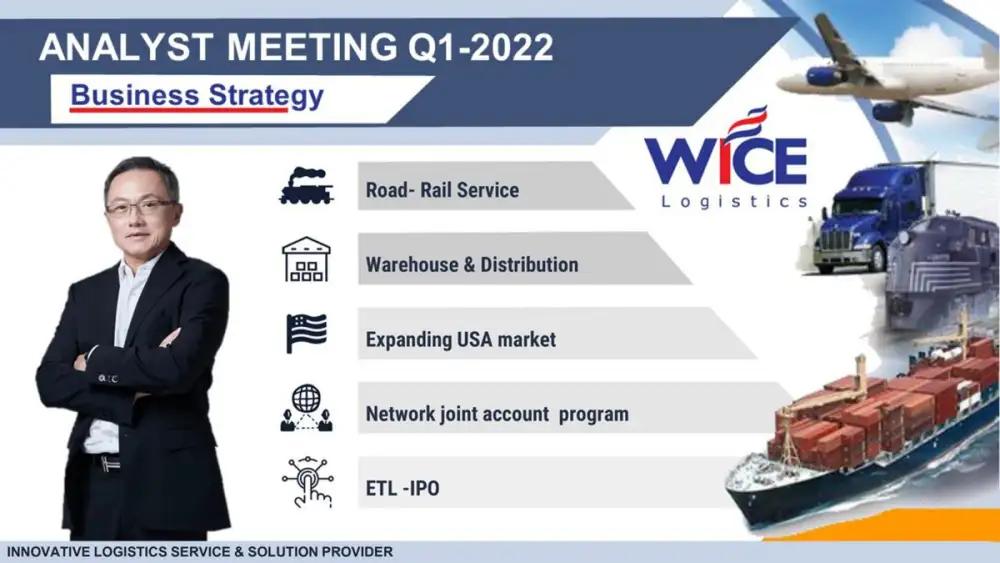 ANALYST MEETING Q1-2022

Business Strategy

WICE
Logistics

Road- Rail Service

Warehouse & Distribution

Expanding USA market

Network joint account program

ETL -IPO

INNOVATIVE LOGISTICS SERVICE & SOLUTION PROVIDER